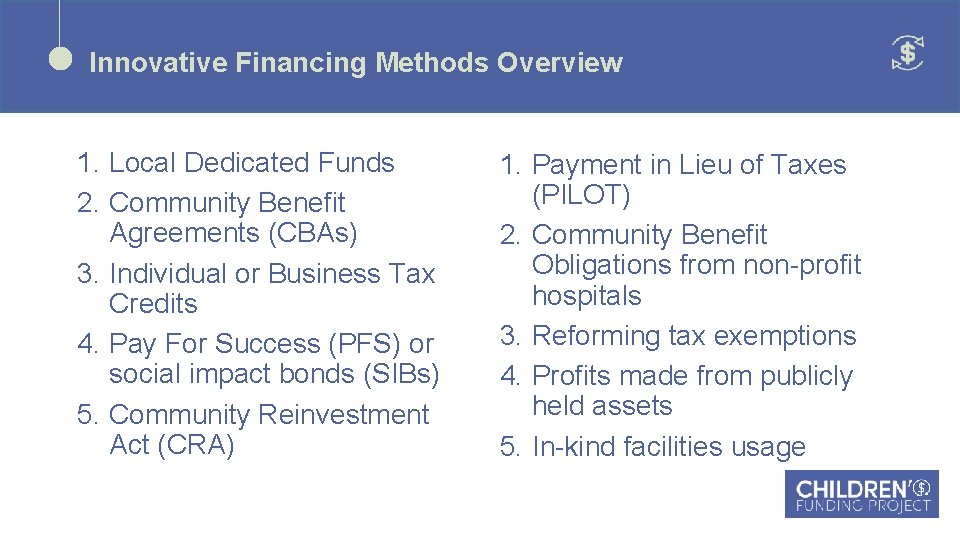 Innovative Financing Methods Overview

1. Local Dedicated Funds
2. Community Benefit Agreements (CBAs)
3. Individual or Business Tax Credits
4. Pay For Success (PFS) or social impact bonds (SIBs)
5. Community Reinvestment Act (CRA)

1. Payment in Lieu of Taxes (PILOT)
2. Community Benefit Obligations from non-profit hospitals
3. Reforming tax exemptions
4. Profits made from publicly held assets
5. In-kind facilities usage

CHILDREN'S FUNDING PROJECT